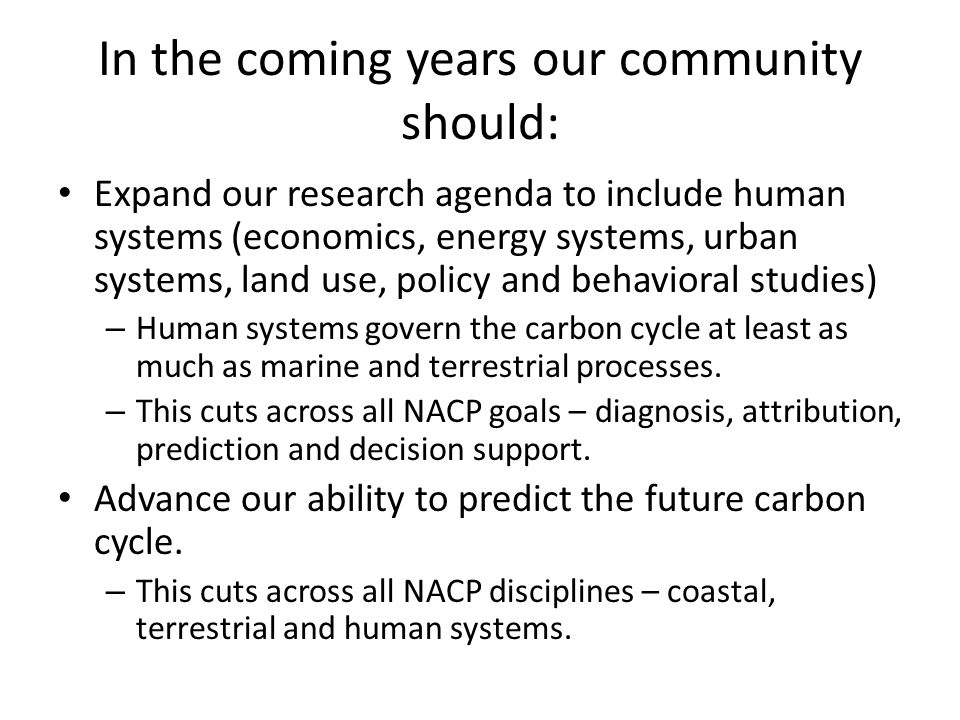 In the coming years our community should:

• Expand our research agenda to include human systems (economics, energy systems, urban systems, land use, policy and behavioral studies)
– Human systems govern the carbon cycle at least as much as marine and terrestrial processes.
– This cuts across all NACP goals – diagnosis, attribution, prediction and decision support.

• Advance our ability to predict the future carbon cycle.
– This cuts across all NACP disciplines – coastal, terrestrial and human systems.